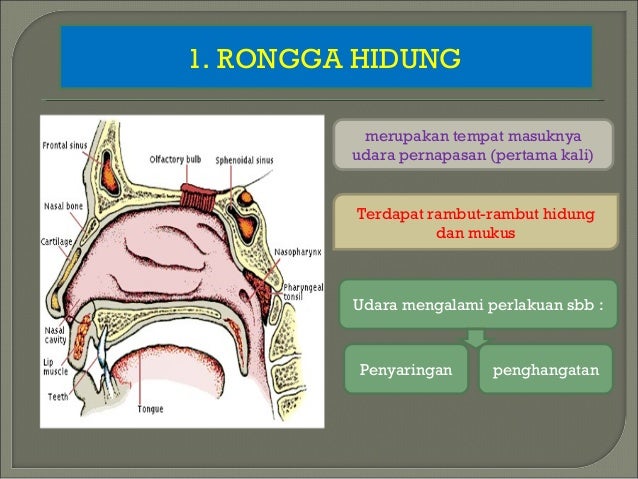 1. RONGGA HIDUNG

Frontal sinus

Olfactory bulb

Sphenoidal sinus

Nasal bone

Cartilage

Nasopharynx

Pharyngeal tonsil

Nasal cavity

Lip muscle

Teeth

Tongue

merupakan tempat masuknya udara pernapasan (pertama kali)

Terdapat rambut-rambut hidung dan mukus

Udara mengalami perlakuan sbb :

Penyaringan

penghangatan